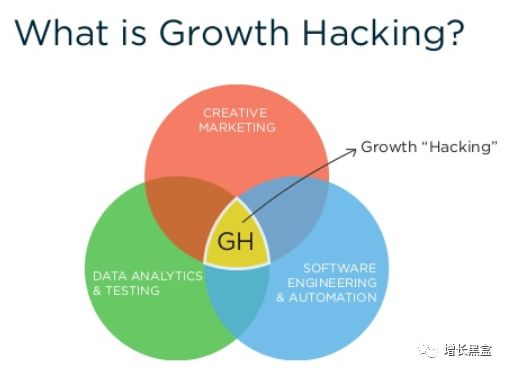 What is Growth Hacking?

CREATIVE MARKETING

Growth "Hacking"

GH

DATA ANALYTICS & TESTING

SOFTWARE ENGINEERING & AUTOMATION

增长黑盒